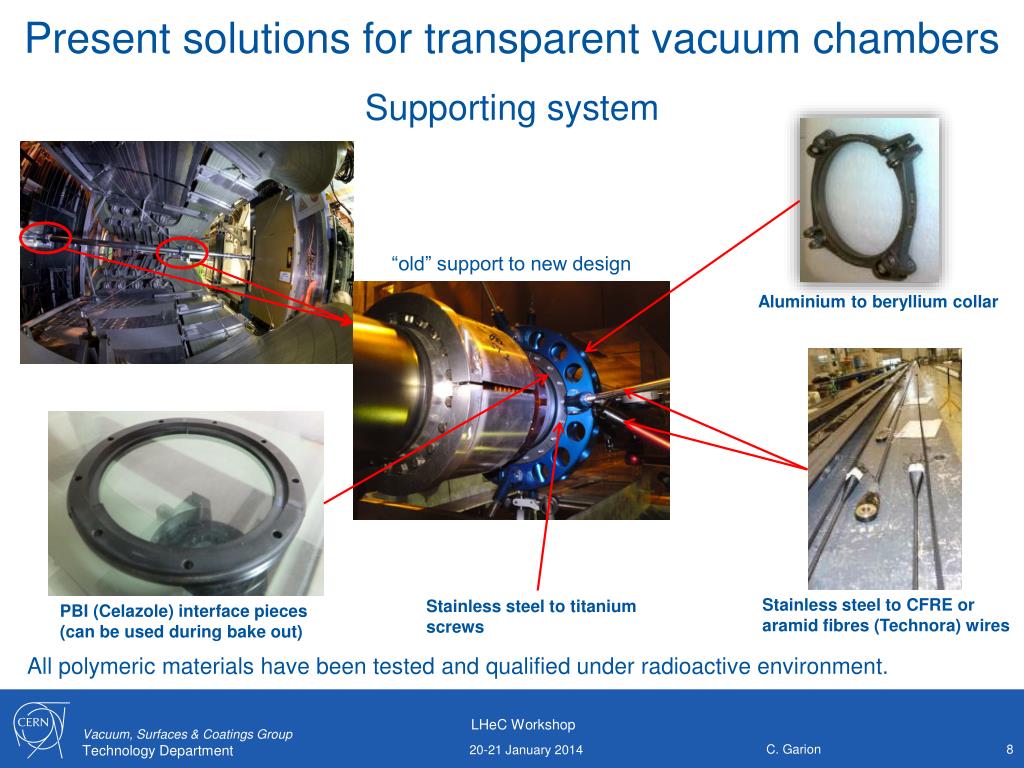 Present solutions for transparent vacuum chambers

Supporting system

“old” support to new design

Aluminium to beryllium collar

PBI (Celazole) interface pieces (can be used during bake out)

Stainless steel to titanium screws

Stainless steel to CFRE or aramid fibres (Technora) wires

All polymeric materials have been tested and qualified under radioactive environment.

CERN

Vacuum, Surfaces & Coatings Group
Technology Department

LHeC Workshop
20-21 January 2014

C. Garion

8